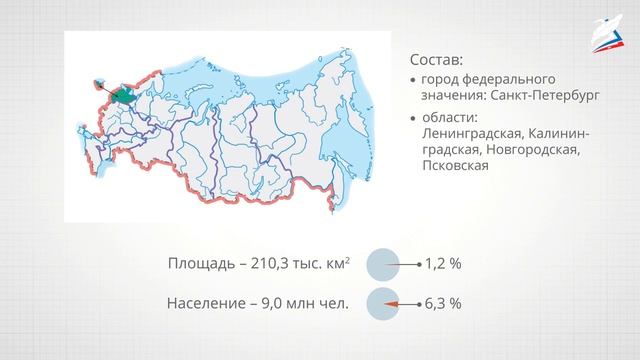 Состав:

• город федерального значения: Санкт-Петербург

• области: Ленинградская, Калининградская, Новгородская, Псковская

Площадь – 210,3 тыс. км$^2$ 1,2 %

Население – 9,0 млн чел. 6,3 %